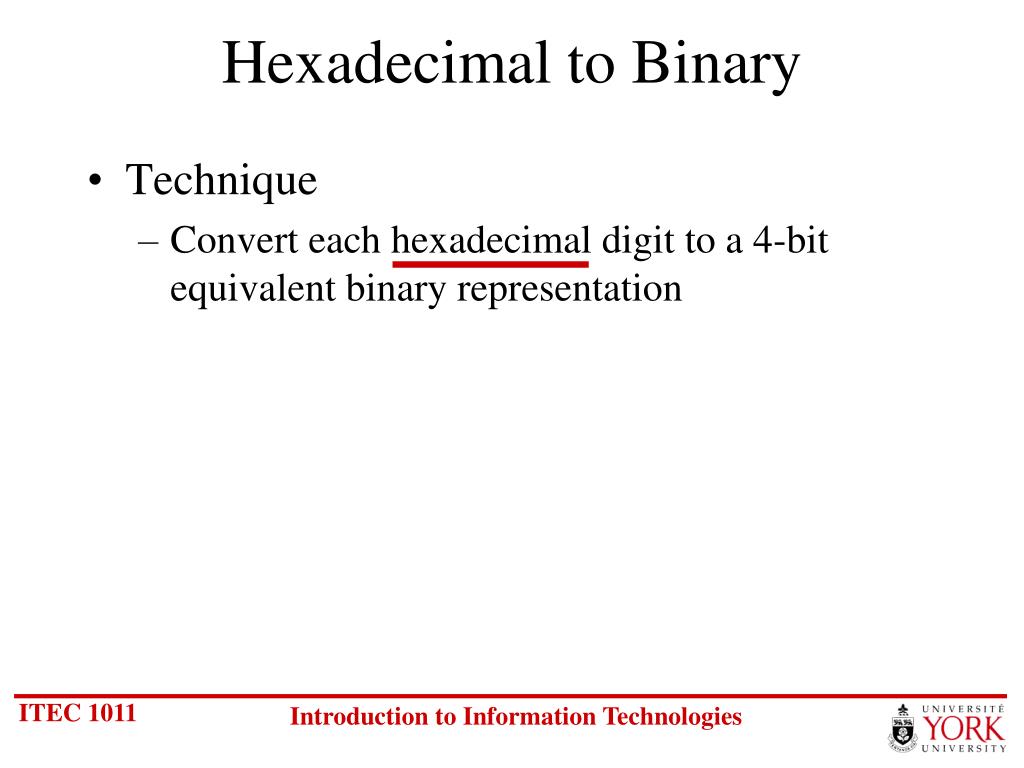 Hexadecimal to Binary

• Technique
– Convert each hexadecimal digit to a 4-bit equivalent binary representation

ITEC 1011

Introduction to Information Technologies

UNIVERSITÉ
YORK
UNIVERSITY